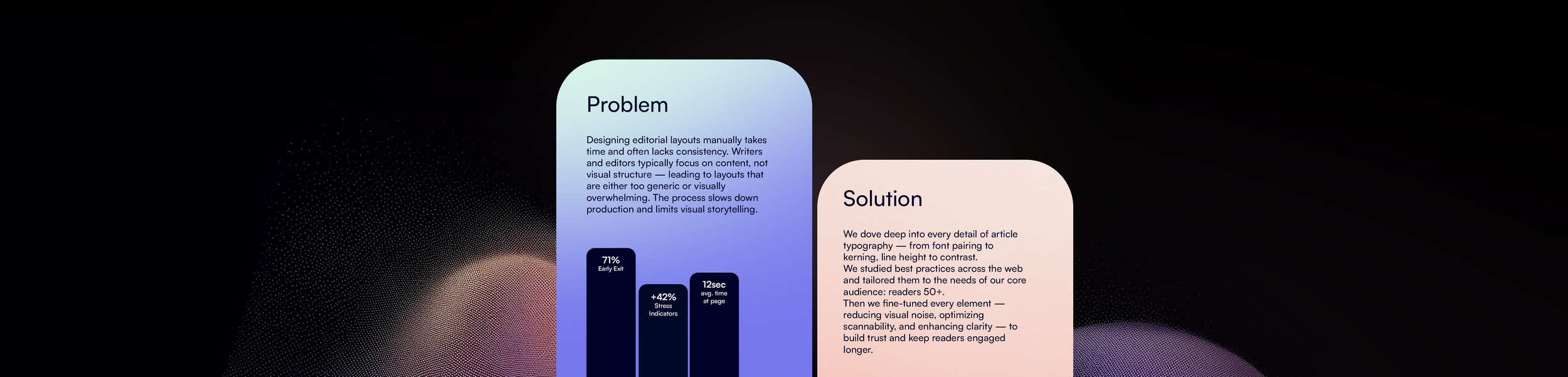 Problem

Designing editorial layouts manually takes time and often lacks consistency. Writers and editors typically focus on content, not visual structure — leading to layouts that are either too generic or visually overwhelming. The process slows down production and limits visual storytelling.

71%
Early Exit

+42%
Stress Indicators

12sec
avg. time at page

Solution

We dove deep into every detail of article typography — from font pairing to kerning, line height to contrast.
We studied best practices across the web and tailored them to the needs of our core audience: readers 50+.
Then we fine-tuned every element — reducing visual noise, optimizing scannability, and enhancing clarity — to build trust and keep readers engaged longer.